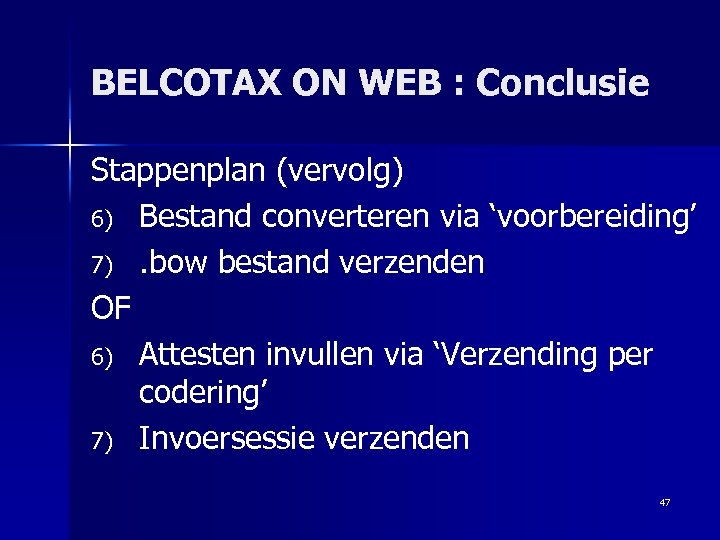 BELCOTAX ON WEB : Conclusie

Stappenplan (vervolg)

6) Bestand converteren via ‘voorbereiding’

7) .bow bestand verzenden

OF

6) Attesten invullen via ‘Verzending per codering’

7) Invoersessie verzenden

47